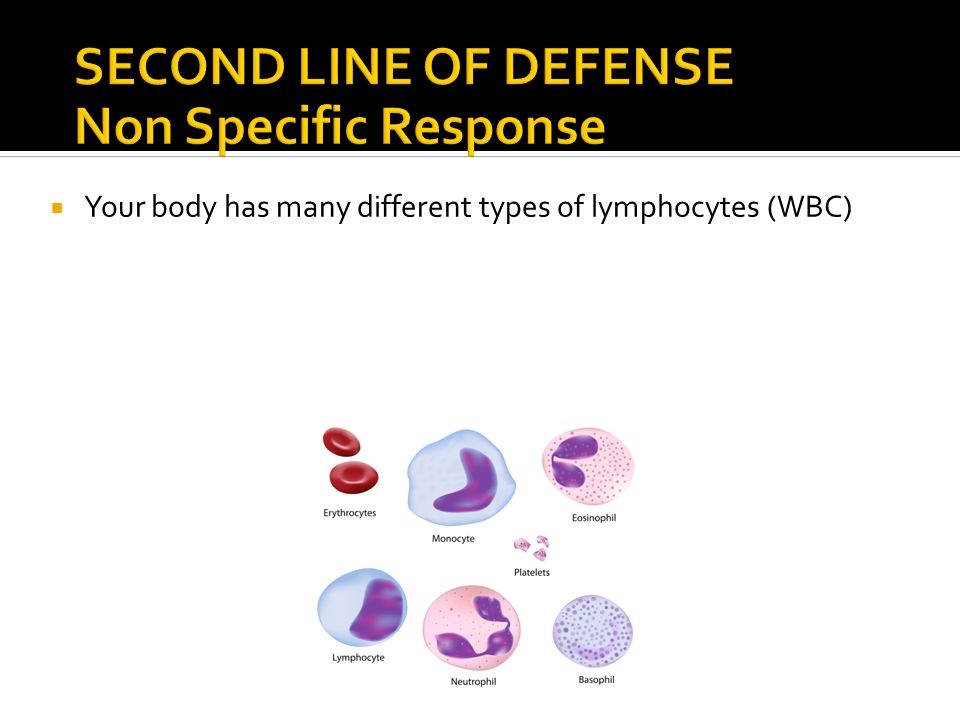 SECOND LINE OF DEFENSE
Non Specific Response

Your body has many different types of lymphocytes (WBC)

Erythrocytes

Monocyte

Eosinophil

Platelets

Lymphocyte

Neutrophil

Basophil